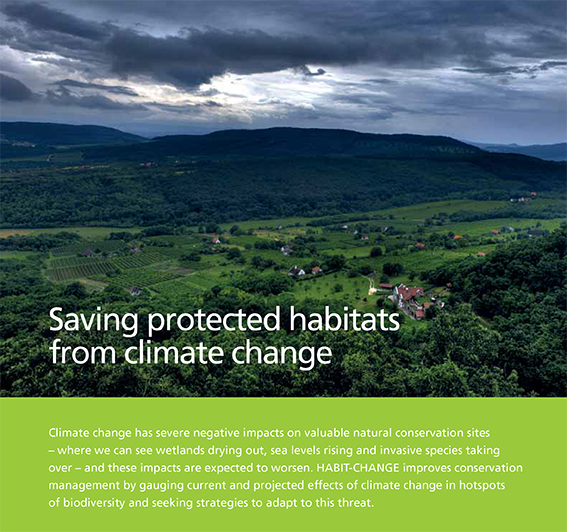 Saving protected habitats from climate change

Climate change has severe negative impacts on valuable natural conservation sites – where we can see wetlands drying out, sea levels rising and invasive species taking over – and these impacts are expected to worsen. HABIT-CHANGE improves conservation management by gauging current and projected effects of climate change in hotspots of biodiversity and seeking strategies to adapt to this threat.